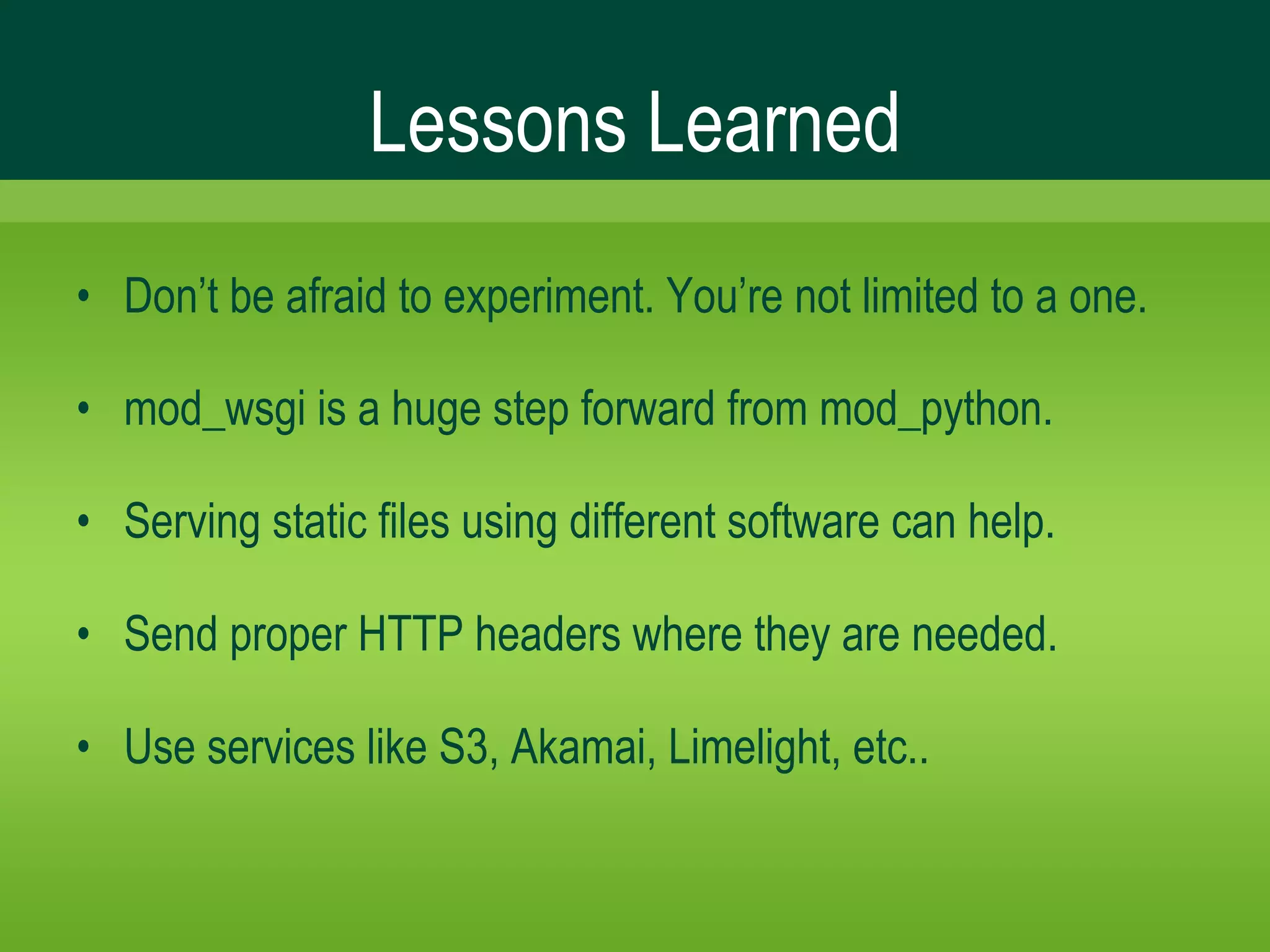 Lessons Learned

• Don’t be afraid to experiment. You’re not limited to a one.

• mod_wsgi is a huge step forward from mod_python.

• Serving static files using different software can help.

• Send proper HTTP headers where they are needed.

• Use services like S3, Akamai, Limelight, etc..